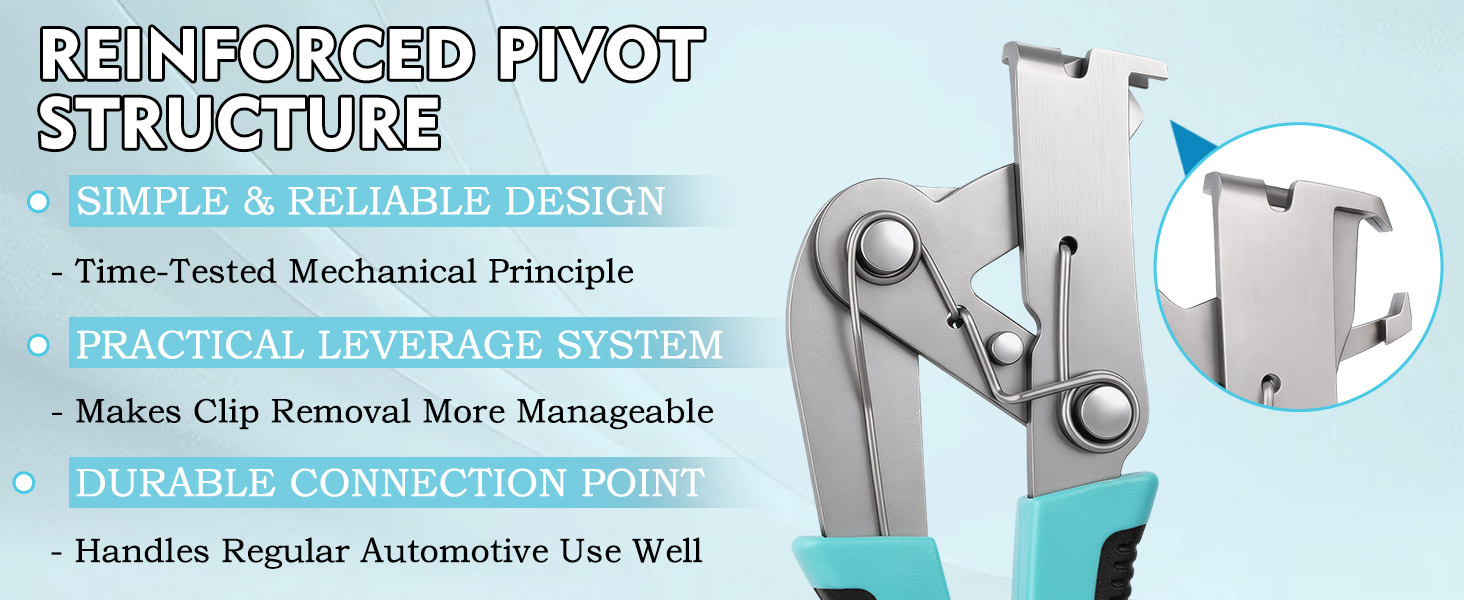 REINFORCED PIVOT STRUCTURE

SIMPLE & RELIABLE DESIGN

- Time-Tested Mechanical Principle

PRACTICAL LEVERAGE SYSTEM

- Makes Clip Removal More Manageable

DURABLE CONNECTION POINT

- Handles Regular Automotive Use Well